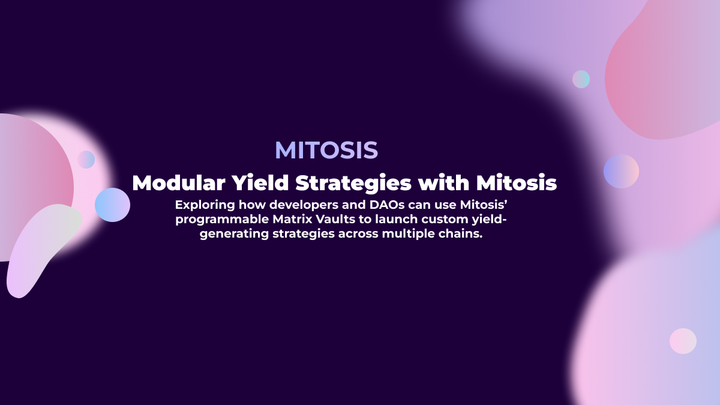 MITOSIS

Modular Yield Strategies with Mitosis

Exploring how developers and DAOs can use Mitosis' programmable Matrix Vaults to launch custom yield-generating strategies across multiple chains.